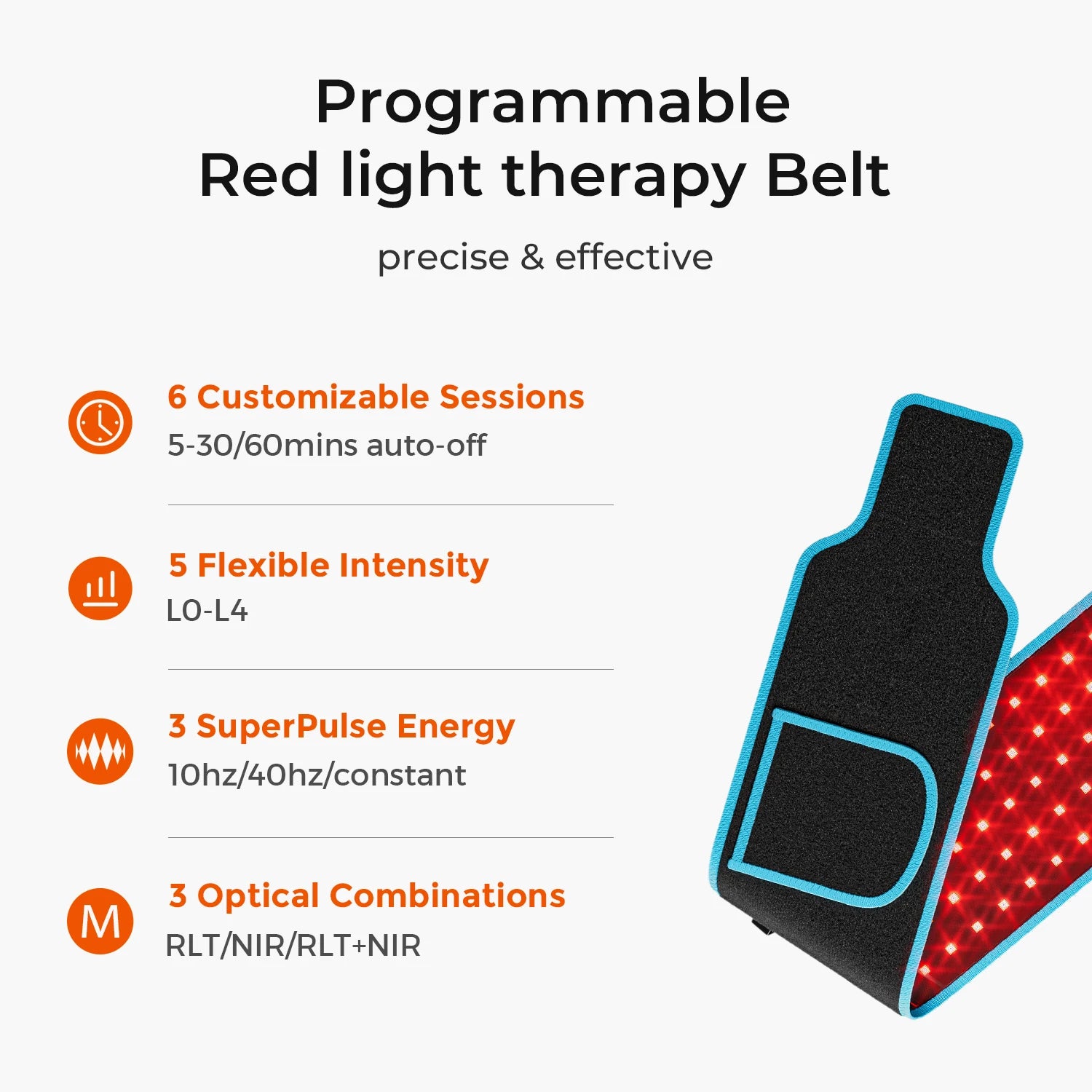 Programmable
Red light therapy Belt

precise & effective

6 Customizable Sessions
5-30/60mins auto-off

5 Flexible Intensity
L0-L4

3 SuperPulse Energy
10hz/40hz/constant

M

3 Optical Combinations
RLT/NIR/RLT+NIR